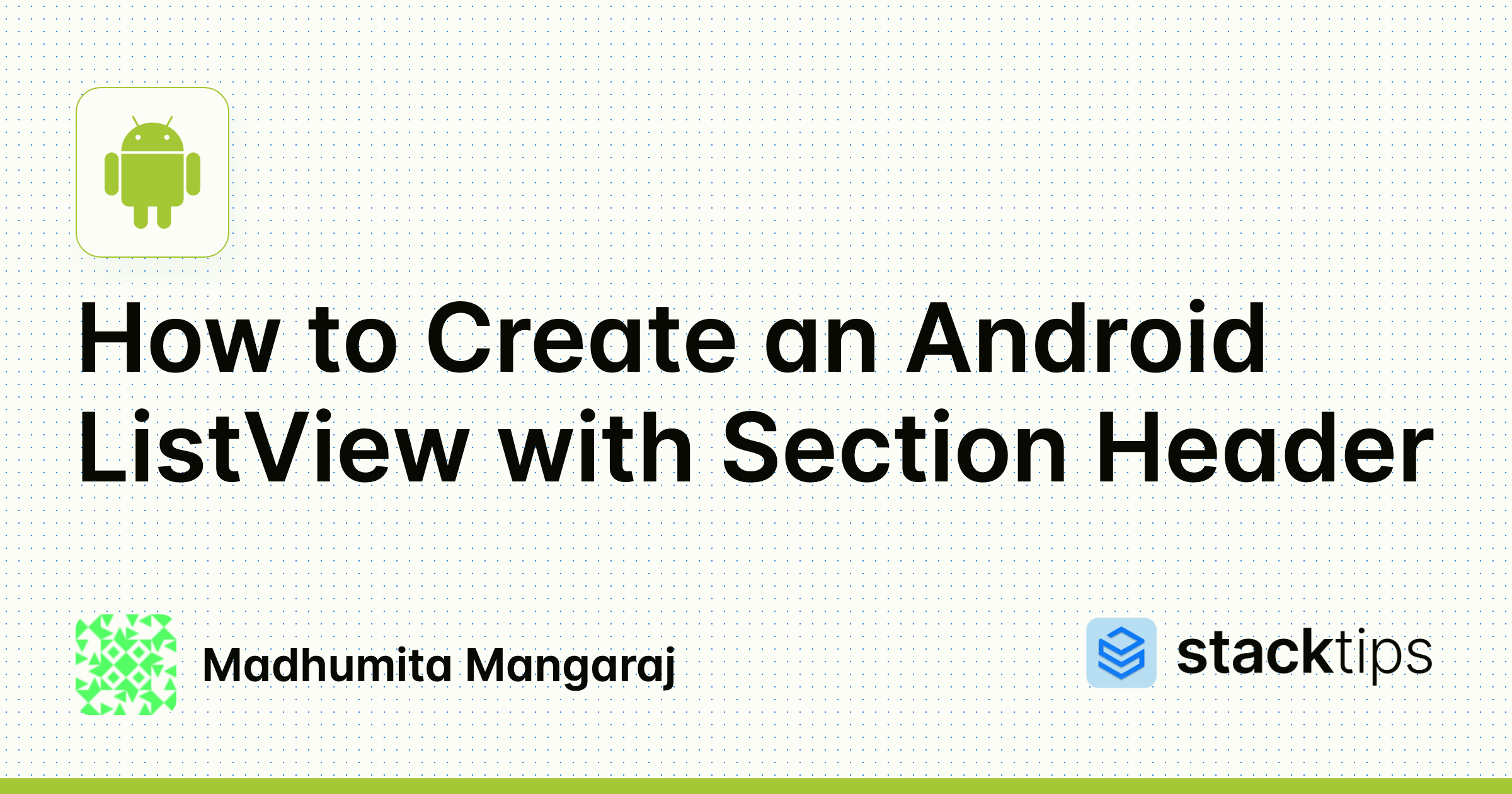 How to Create an Android ListView with Section Header

Madhumita Mangaraj

stacktips